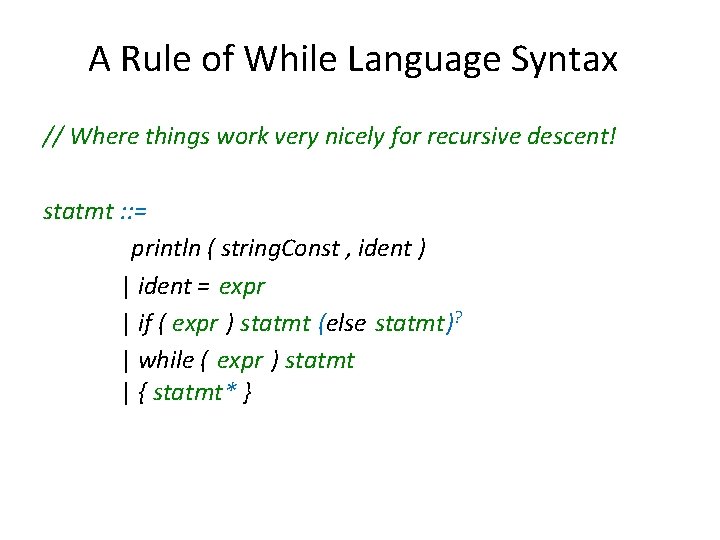 A Rule of While Language Syntax

// Where things work very nicely for recursive descent!

statmt ::=

println ( stringConst , ident )

| ident = expr

| if ( expr ) statmt (else statmt)$^?$

| while ( expr ) statmt

| { statmt* }